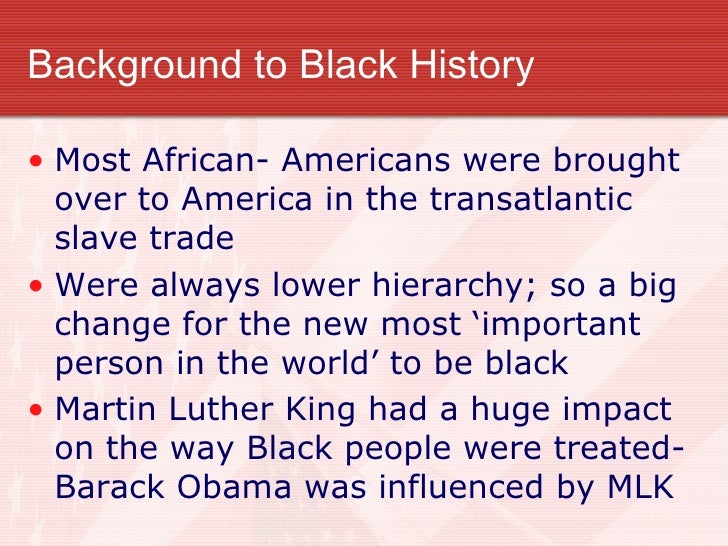 Background to Black History

• Most African- Americans were brought over to America in the transatlantic slave trade

• Were always lower hierarchy; so a big change for the new most ‘important person in the world’ to be black

• Martin Luther King had a huge impact on the way Black people were treated- Barack Obama was influenced by MLK